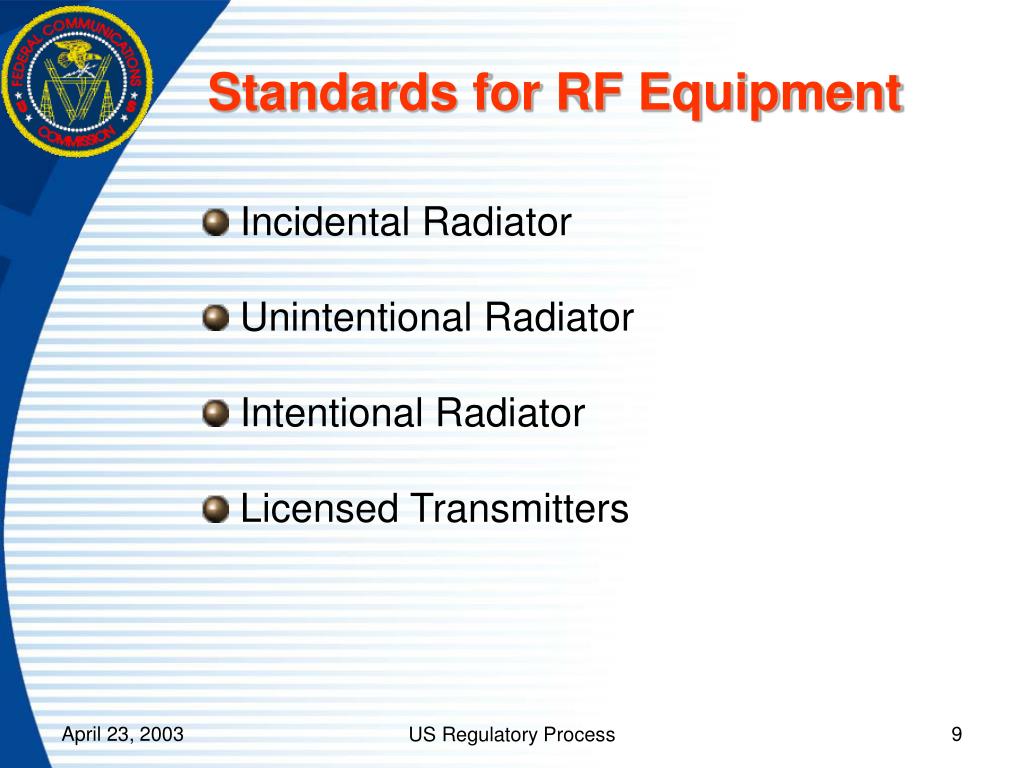 FEDERAL COMMUNICATIONS COMMISSION

Standards for RF Equipment

Incidental Radiator

Unintentional Radiator

Intentional Radiator

Licensed Transmitters

April 23, 2003

US Regulatory Process

9